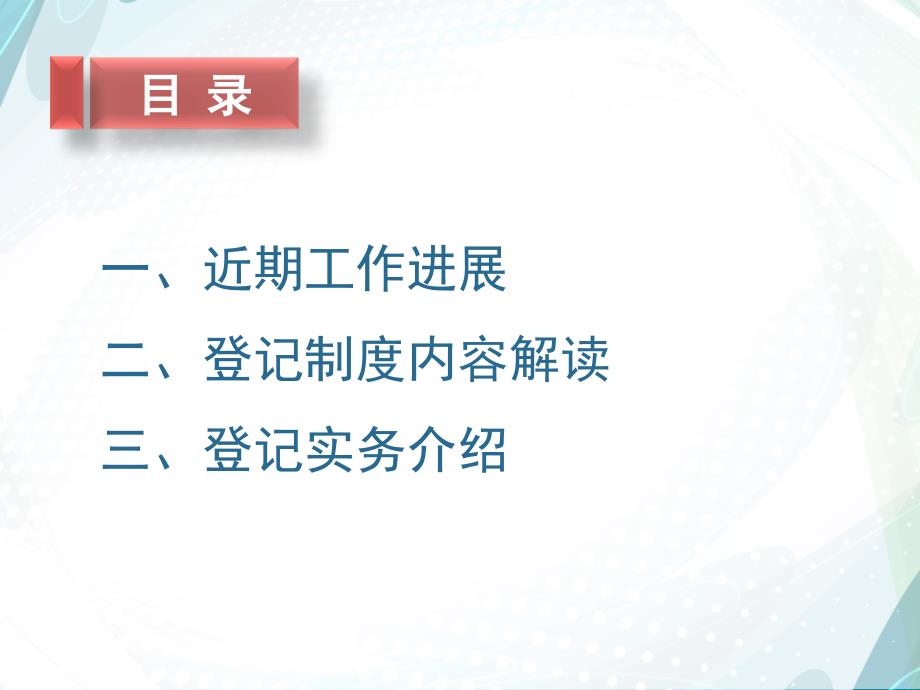 目 录

一、近期工作进展

二、登记制度内容解读

三、登记实务介绍